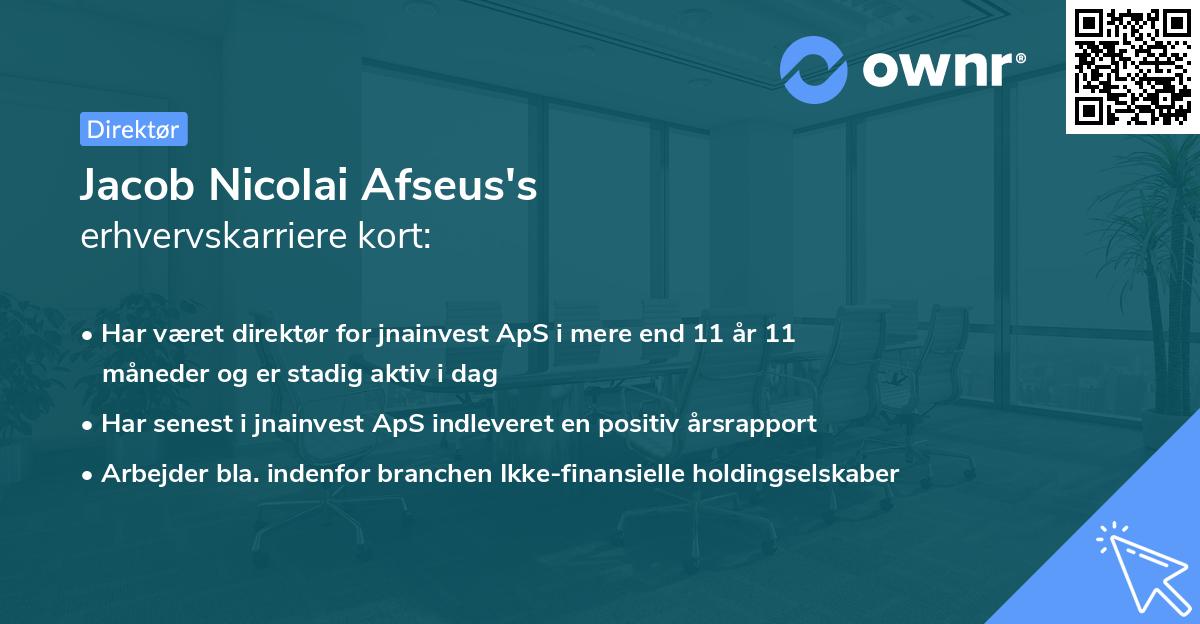 ownr®

Direktør

Jacob Nicolai Afseus's
erhvervskarriere kort:

• Har været direktør for jnainvest ApS i mere end 11 år 11 måneder og er stadig aktiv i dag

• Har senest i jnainvest ApS indleveret en positiv årsrapport

• Arbejder bla. indenfor branchen Ikke-finansielle holdingselskaber